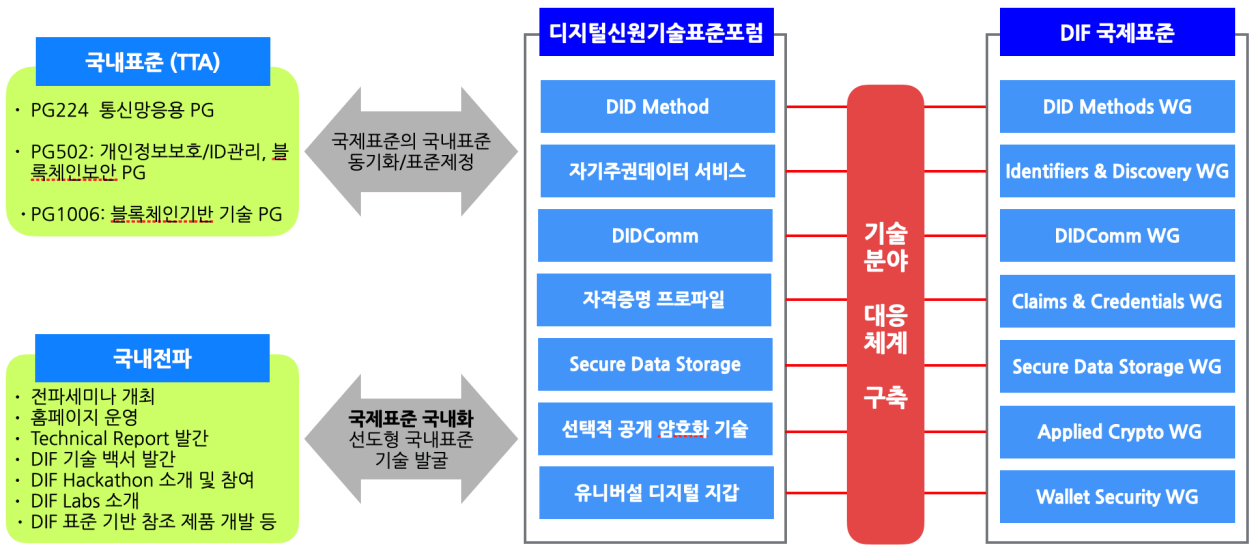 국내표준 (TTA)

· PG224 통신망응용 PG

· PG502: 개인정보보호/ID관리, 블록체인보안 PG

· PG1006: 블록체인기반 기술 PG

국제표준의 국내표준 동기화/표준제정

국내전파

· 전파세미나 개최
· 홈페이지 운영
· Technical Report 발간
· DIF 기술 백서 발간
· DIF Hackathon 소개 및 참여
· DIF Labs 소개
· DIF 표준 기반 참조 제품 개발 등

국제표준 국내화
선도형 국내표준 기술 발굴

디지털신원기술표준포럼

DID Method

자기주권데이터 서비스

DIDComm

자격증명 프로파일

Secure Data Storage

선택적 공개 암호화 기술

유니버설 디지털 지갑

기술 분야

대응 체계

구축

DIF 국제표준

DID Methods WG

Identifiers & Discovery WG

DIDComm WG

Claims & Credentials WG

Secure Data Storage WG

Applied Crypto WG

Wallet Security WG